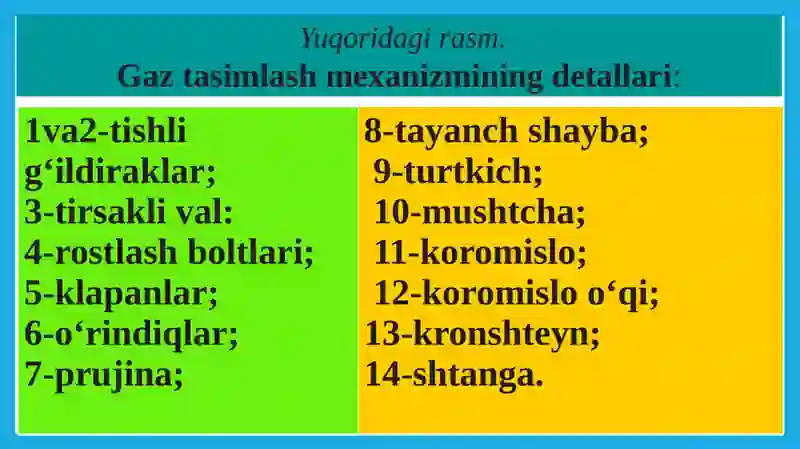 Yuqoridagi rasm.
Gaz tasimlash mexanizmining detallari:

1va2-tishli g‘ildiraklar;
3-tirsakli val:
4-rostlash boltlari;
5-klapanlar;
6-o‘rindiqlar;
7-prujina;

8-tayanch shayba;
9-turtkich;
10-mushtcha;
11-koromislo;
12-koromislo o‘qi;
13-kronshteyn;
14-shtanga.